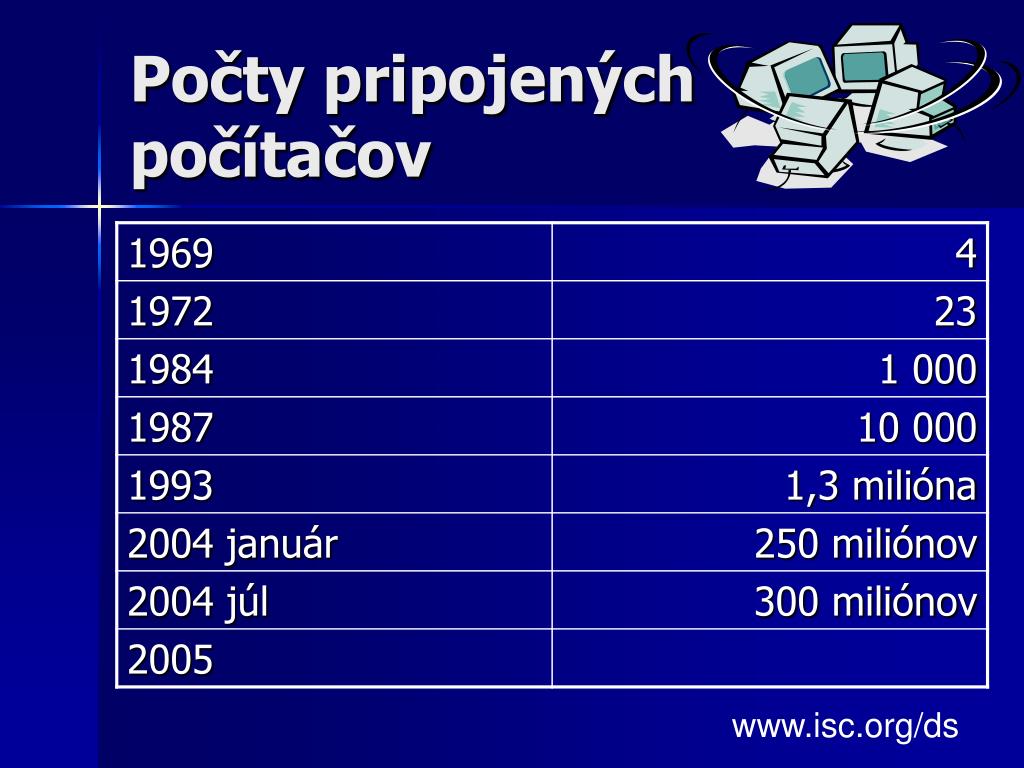 Počty pripojených počítačov

| 1969 | 4 |
|---|---|
| 1972 | 23 |
| 1984 | 1 000 |
| 1987 | 10 000 |
| 1993 | 1,3 milióna |
| 2004 január | 250 miliónov |
| 2004 júl | 300 miliónov |
| 2005 | |

www.isc.org/ds